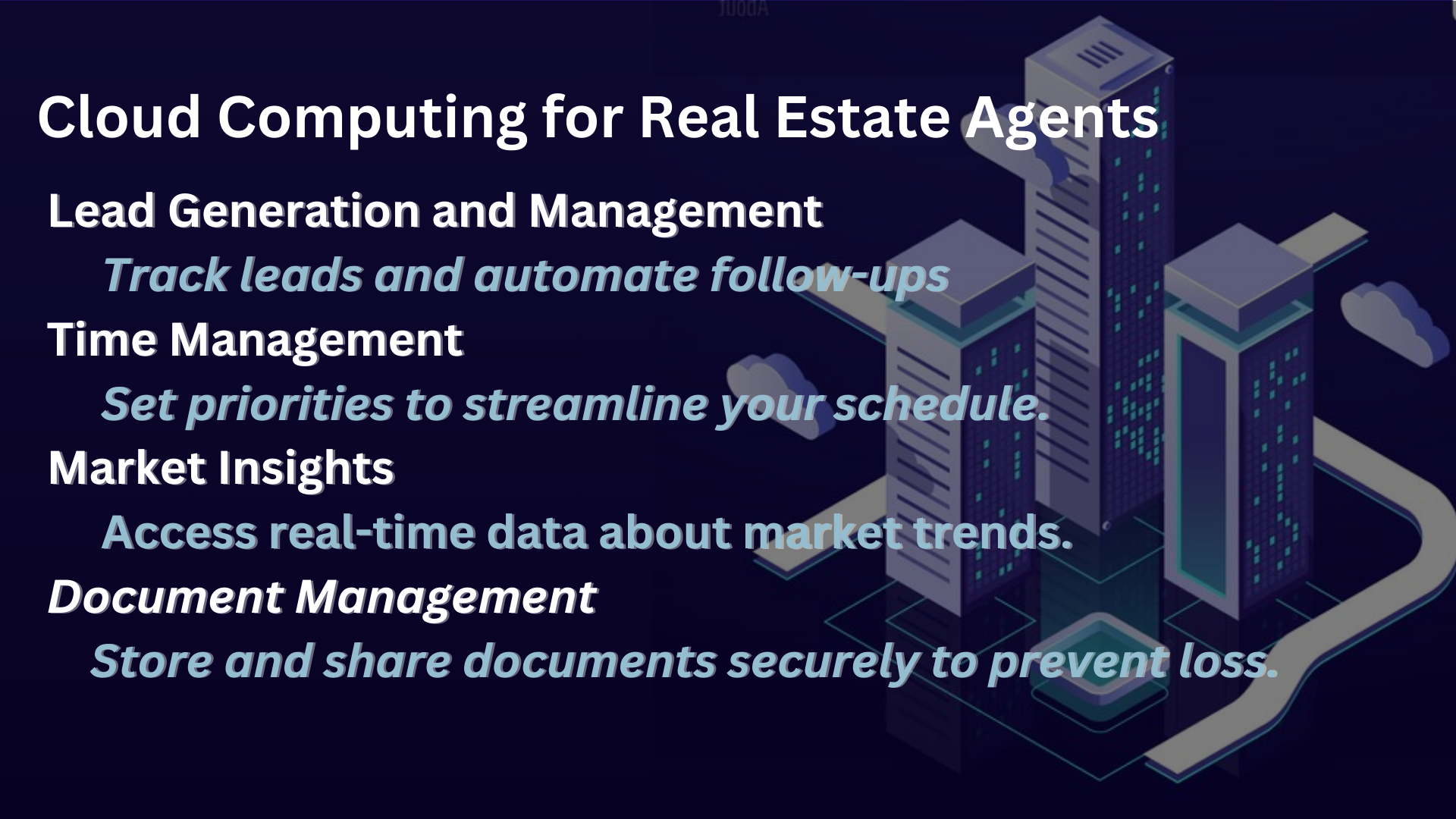 Cloud Computing for Real Estate Agents

Lead Generation and Management

Track leads and automate follow-ups

Time Management

Set priorities to streamline your schedule.

Market Insights

Access real-time data about market trends.

Document Management

Store and share documents securely to prevent loss.